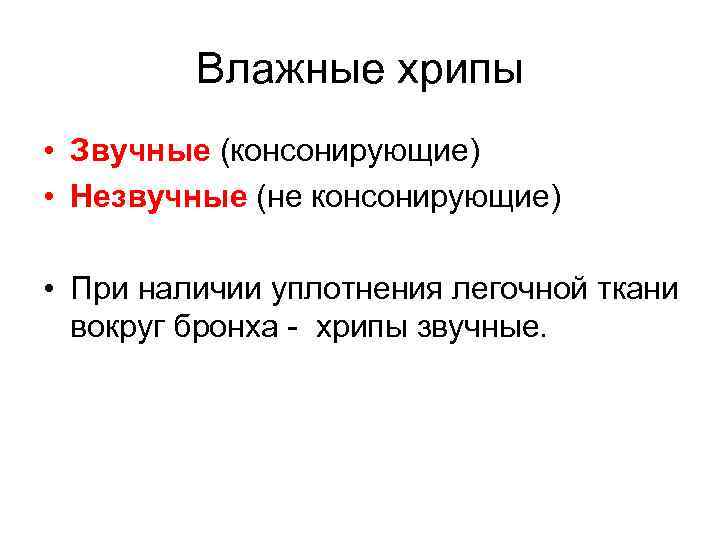 Влажные хрипы

• Звучные (консонирующие)
• Незвучные (не консонирующие)

• При наличии уплотнения легочной ткани вокруг бронха - хрипы звучные.